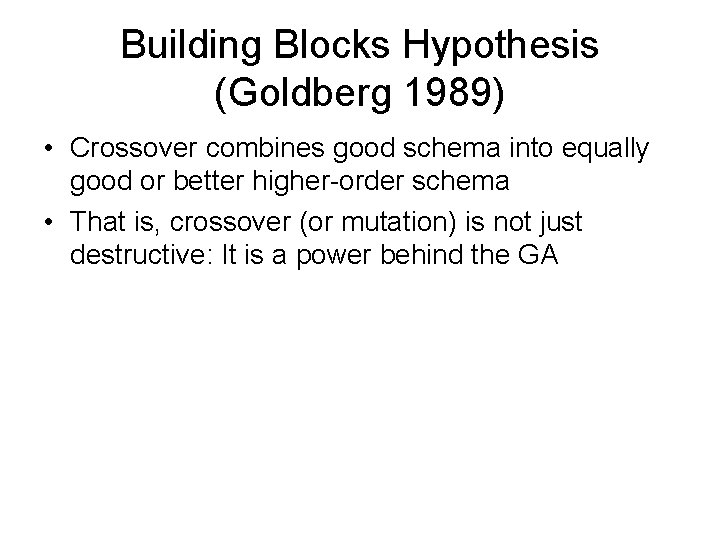 Building Blocks Hypothesis (Goldberg 1989)

• Crossover combines good schema into equally good or better higher-order schema

• That is, crossover (or mutation) is not just destructive: It is a power behind the GA